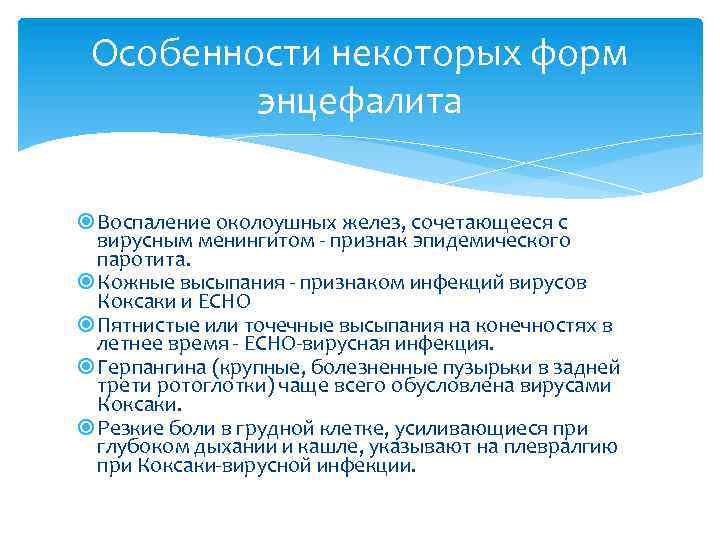 Особенности некоторых форм энцефалита

Воспаление околоушных желез, сочетающееся с вирусным менингитом - признак эпидемического паротита.

Кожные высыпания - признаком инфекций вирусов Коксаки и ЕСНО

Пятнистые или точечные высыпания на конечностях в летнее время - ЕСНО-вирусная инфекция.

Герпангина (крупные, болезненные пузырьки в задней трети ротоглотки) чаще всего обусловлена вирусами Коксаки.

Резкие боли в грудной клетке, усиливающиеся при глубоком дыхании и кашле, указывают на плевралгию при Коксаки-вирусной инфекции.